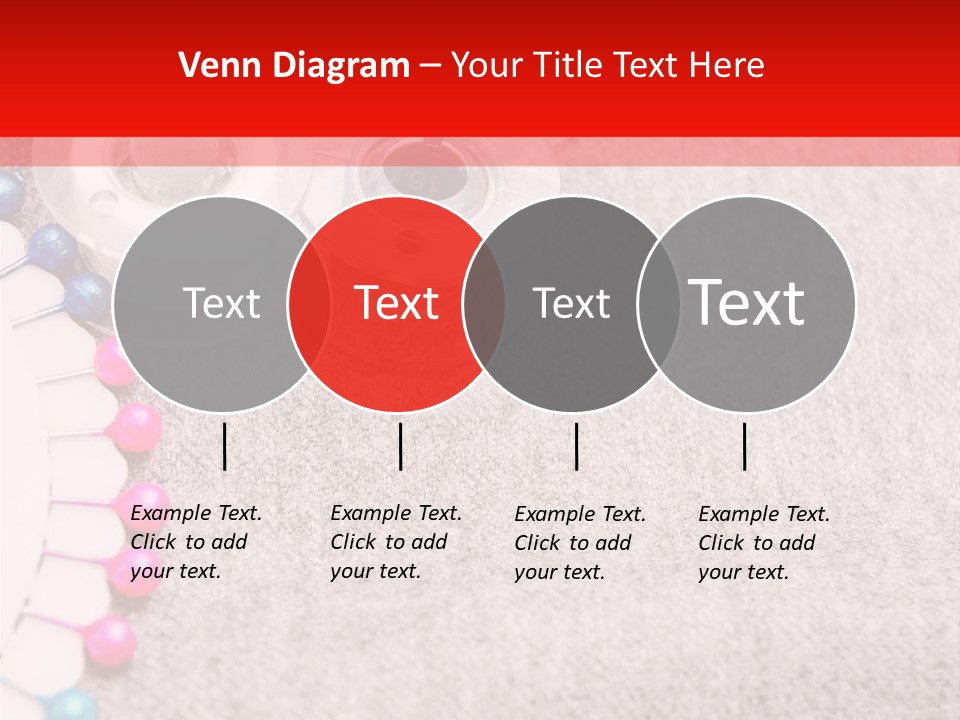 Venn Diagram – Your Title Text Here

Text

Text

Text

Text

Example Text. Click to add your text.

Example Text. Click to add your text.

Example Text. Click to add your text.

Example Text. Click to add your text.